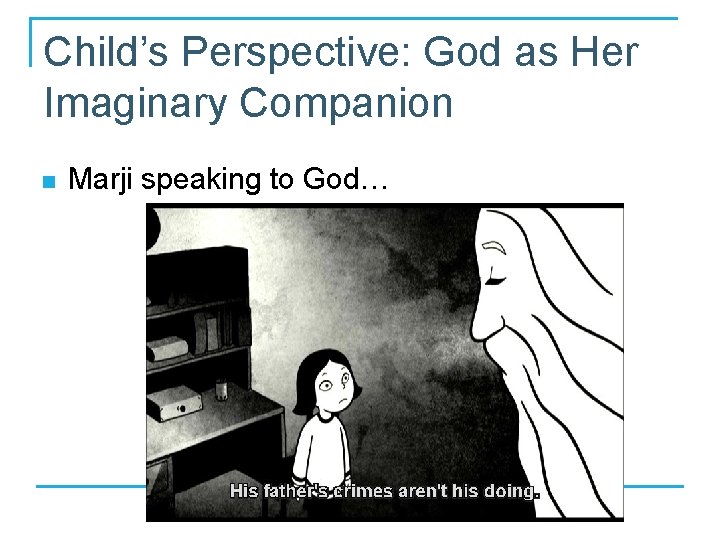 Child's Perspective: God as Her Imaginary Companion

Marji speaking to God…

His father's crimes aren't his doing.